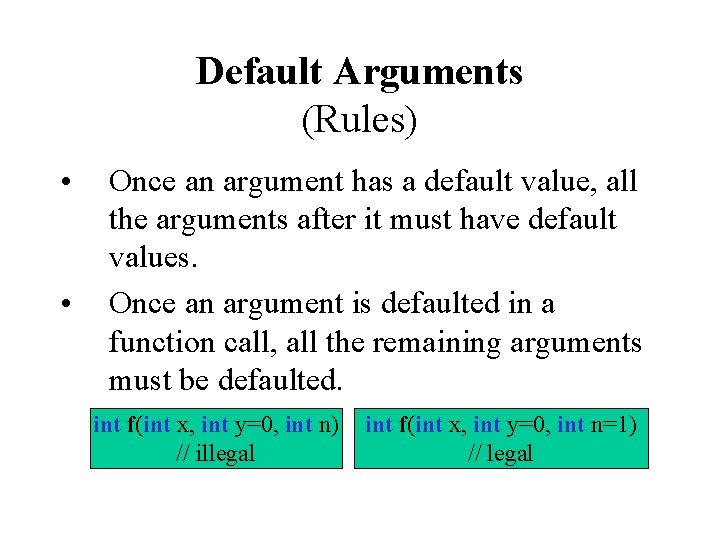 Default Arguments
(Rules)

• Once an argument has a default value, all the arguments after it must have default values.

• Once an argument is defaulted in a function call, all the remaining arguments must be defaulted.

int f(int x, int y=0, int n)
// illegal

int f(int x, int y=0, int n=1)
// legal